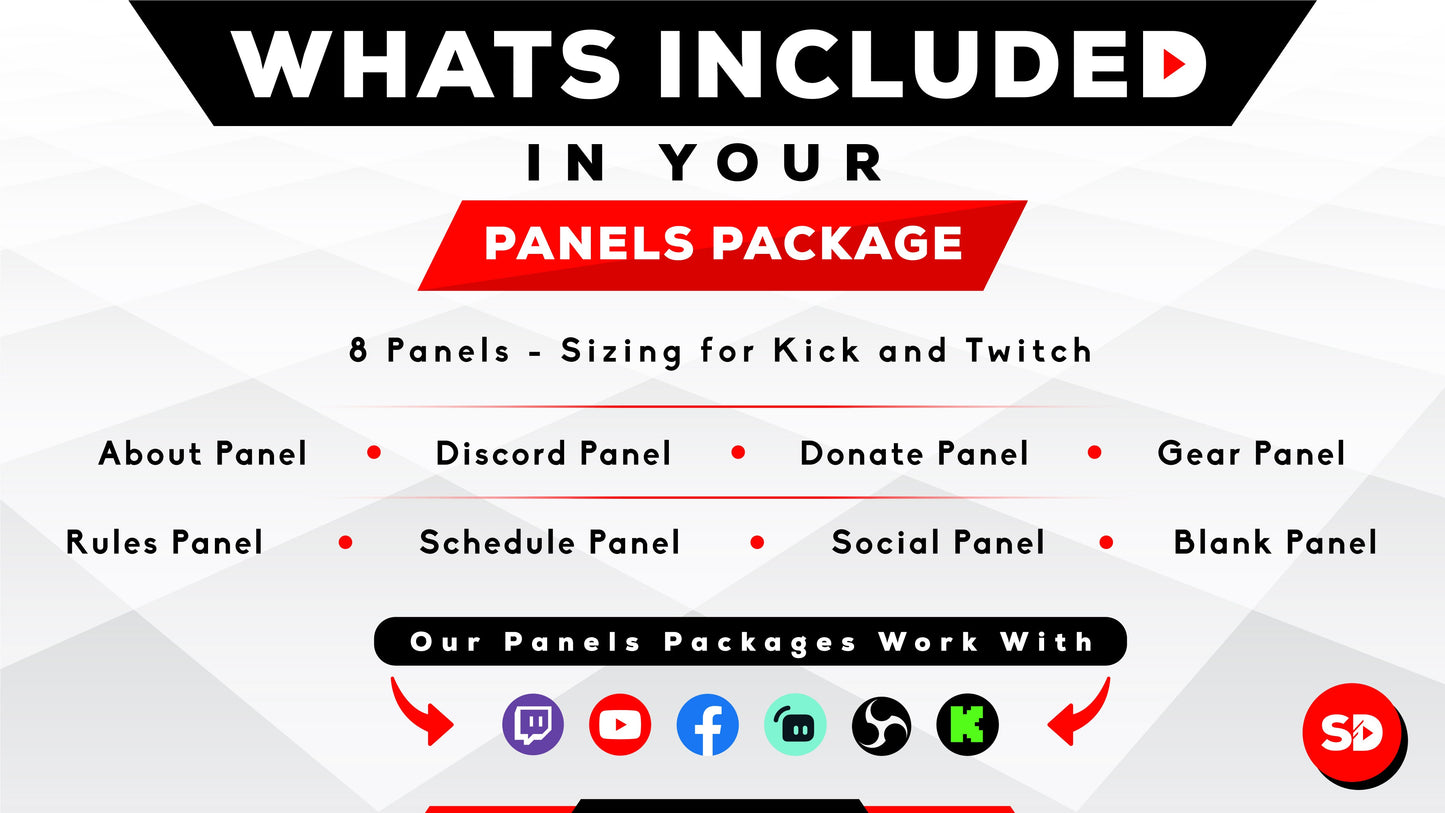 WHATS INCLUDED

IN YOUR

PANELS PACKAGE

8 Panels - Sizing for Kick and Twitch

About Panel • Discord Panel • Donate Panel • Gear Panel

Rules Panel • Schedule Panel • Social Panel • Blank Panel

Our Panels Packages Work With

SD